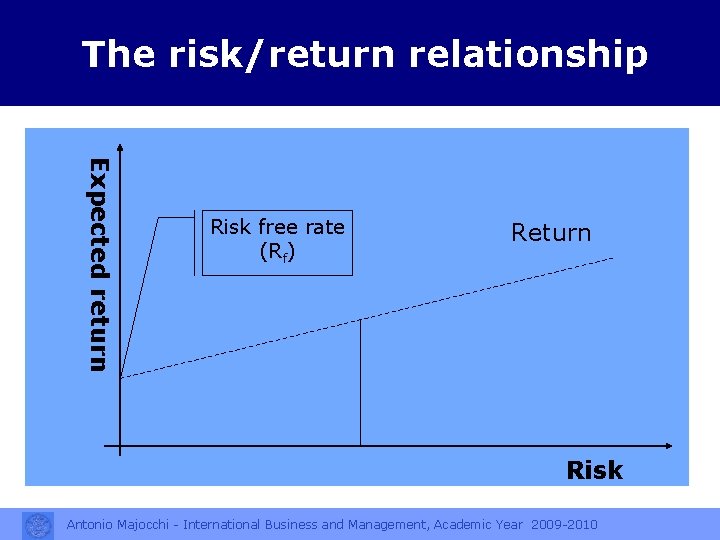 The risk/return relationship

Expected return

Risk free rate ($R_f$)

Return

Risk

Antonio Majocchi - International Business and Management, Academic Year 2009-2010